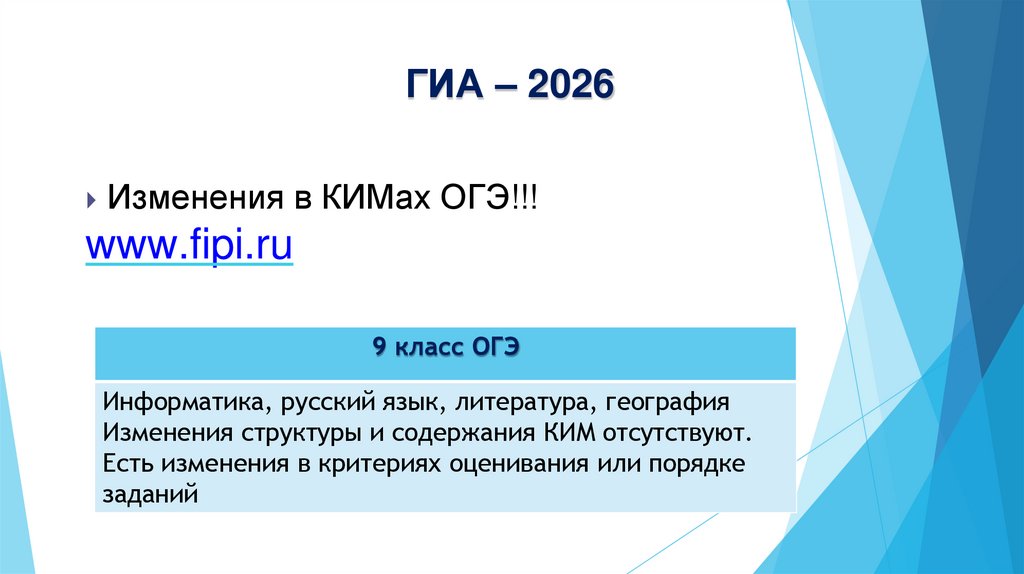 ГИА – 2026

Изменения в КИМах ОГЭ!!!
www.fipi.ru

| 9 класс ОГЭ |
|---|
| Информатика, русский язык, литература, география Изменения структуры и содержания КИМ отсутствуют. Есть изменения в критериях оценивания или порядке заданий |